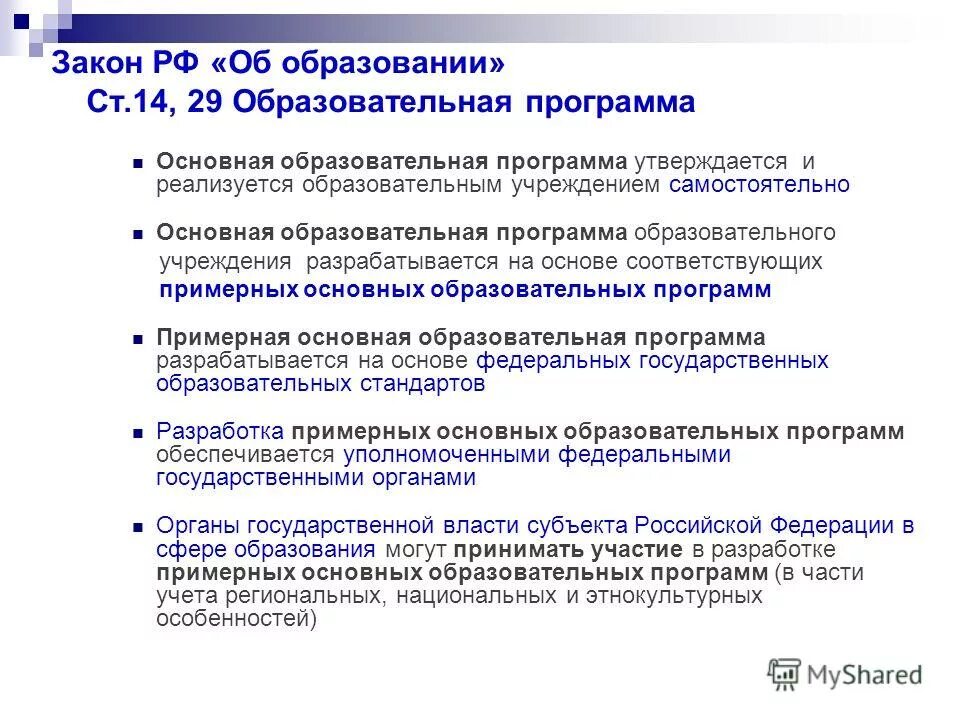 Закон РФ «Об образовании»
Ст.14, 29 Образовательная программа

Основная образовательная программа утверждается и реализуется образовательным учреждением самостоятельно

Основная образовательная программа образовательного учреждения разрабатывается на основе соответствующих примерных основных образовательных программ

Примерная основная образовательная программа разрабатывается на основе федеральных государственных образовательных стандартов

Разработка примерных основных образовательных программ обеспечивается уполномоченными федеральными государственными органами

Органы государственной власти субъекта Российской Федерации в сфере образования могут принимать участие в разработке примерных основных образовательных программ (в части учета региональных, национальных и этнокультурных особенностей)

MyShared